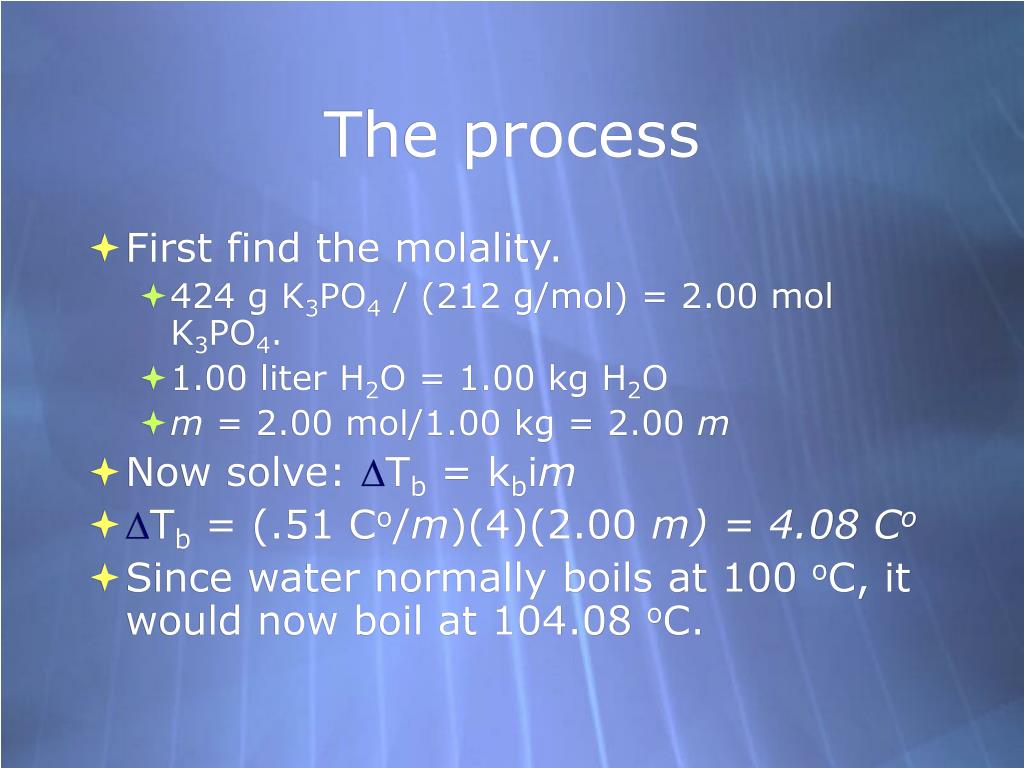 The process

First find the molality.

424 g $K_3PO_4$ / (212 g/mol) = 2.00 mol $K_3PO_4$.

1.00 liter $H_2O$ = 1.00 kg $H_2O$

$m$ = 2.00 mol/1.00 kg = 2.00 $m$

Now solve: $\Delta T_b = k_b i m$

$\Delta T_b$ = (.51 $C^o$/$m$)(4)(2.00 $m$) = 4.08 $C^o$

Since water normally boils at 100 $^oC$, it would now boil at 104.08 $^oC$.